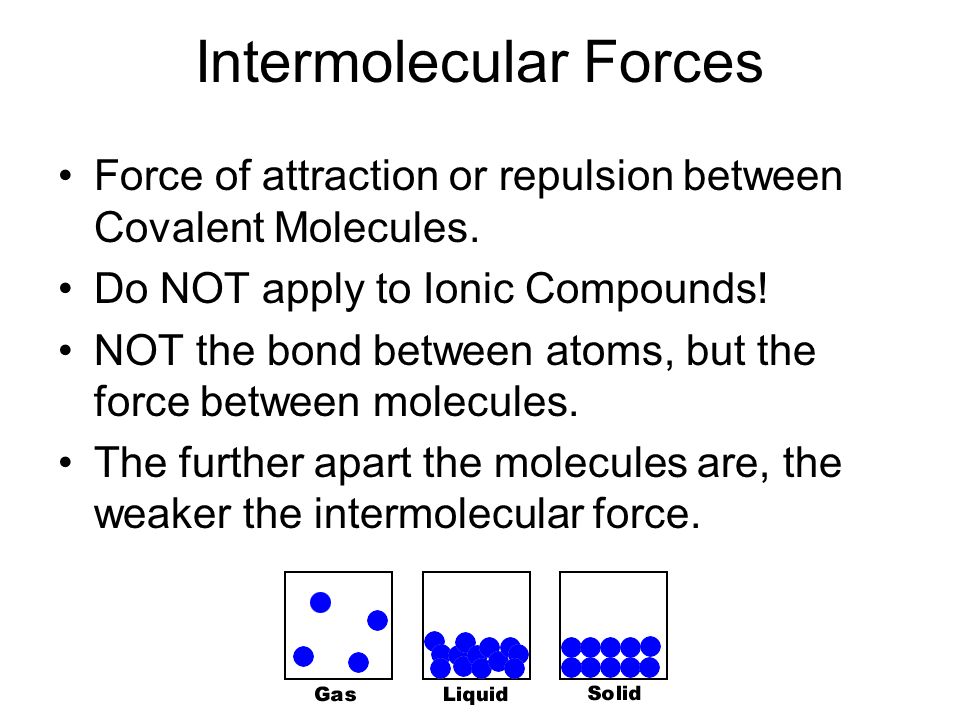 Intermolecular Forces

• Force of attraction or repulsion between Covalent Molecules.
• Do NOT apply to Ionic Compounds!
• NOT the bond between atoms, but the force between molecules.
• The further apart the molecules are, the weaker the intermolecular force.

Gas
Liquid
Solid